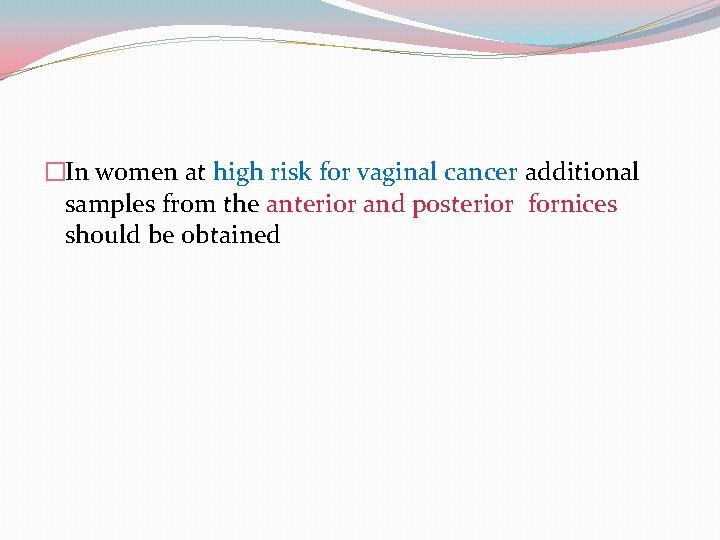 In women at high risk for vaginal cancer additional samples from the anterior and posterior fornices should be obtained